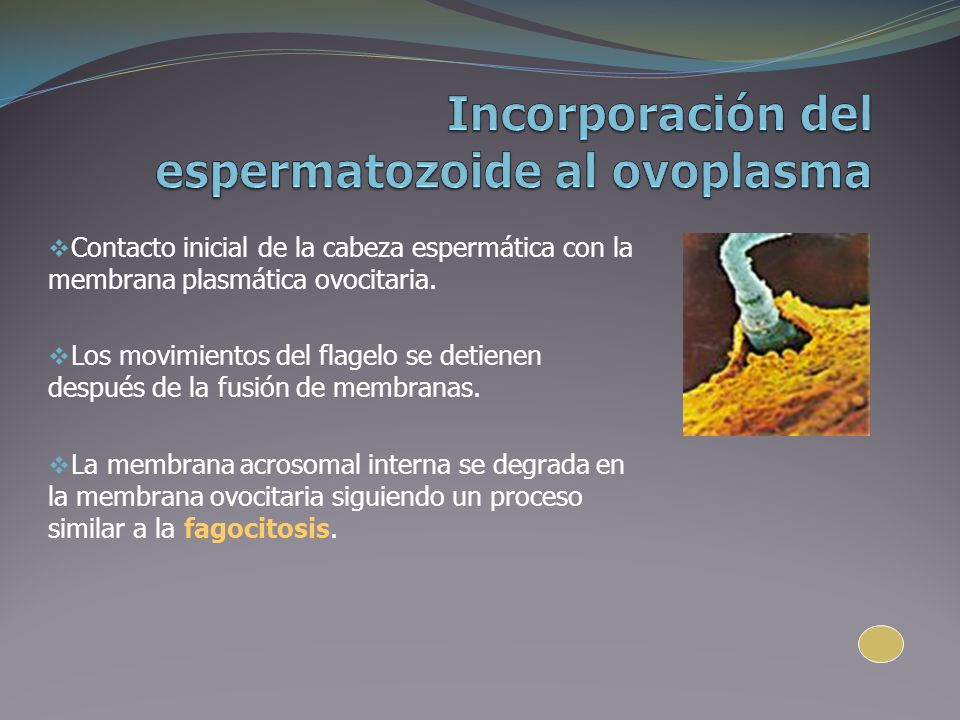 Incorporación del espermatozoide al ovoplasma

❖Contacto inicial de la cabeza espermática con la membrana plasmática ovocitaria.

❖Los movimientos del flagelo se detienen después de la fusión de membranas.

❖La membrana acrosomal interna se degrada en la membrana ovocitaria siguiendo un proceso similar a la fagocitosis.